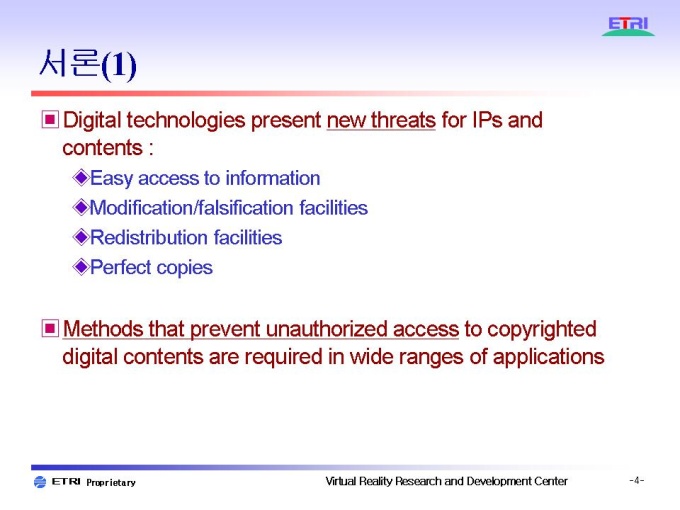 ETRI

서론(1)

Digital technologies present new threats for IPs and contents :

Easy access to information

Modification/falsification facilities

Redistribution facilities

Perfect copies

Methods that prevent unauthorized access to copyrighted digital contents are required in wide ranges of applications

ETRI Proprietary

Virtual Reality Research and Development Center

-4-